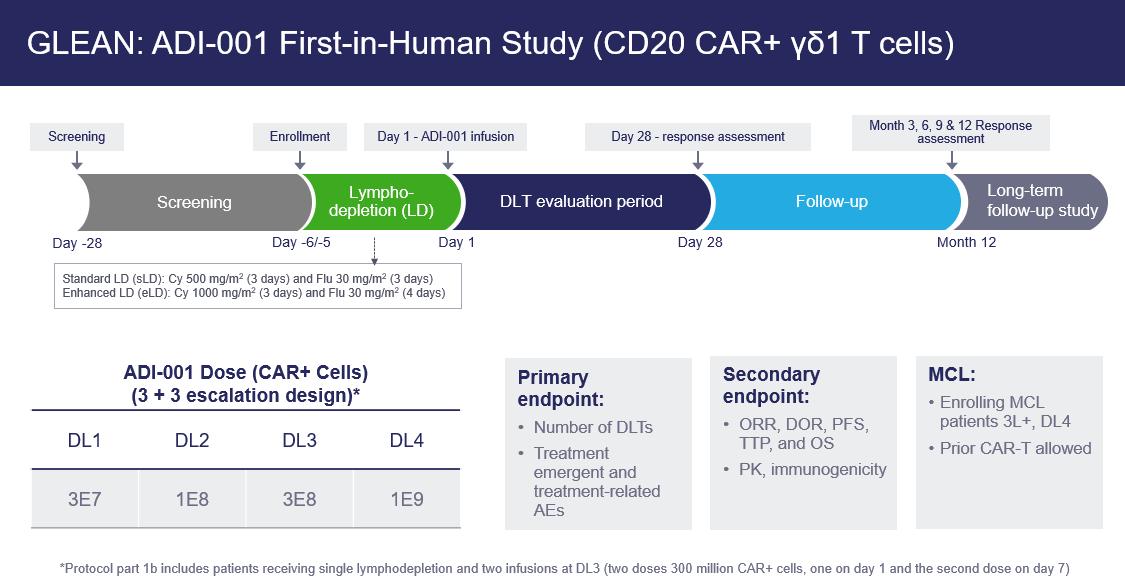 GLEAN: ADI-001 First-in-Human Study (CD20 CAR+ γδ1 T cells)

Screening

Enrollment

Day 1 - ADI-001 infusion

Day 28 - response assessment

Month 3, 6, 9 & 12 Response assessment

Screening

Lympho-depletion (LD)

DLT evaluation period

Follow-up

Long-term follow-up study

Day -28

Day -6/-5

Day 1

Day 28

Month 12

Standard LD (sLD): Cy 500 mg/m$^2$ (3 days) and Flu 30 mg/m$^2$ (3 days)
Enhanced LD (eLD): Cy 1000 mg/m$^2$ (3 days) and Flu 30 mg/m$^2$ (4 days)

ADI-001 Dose (CAR+ Cells)
(3 + 3 escalation design)*

| DL1 | DL2 | DL3 | DL4 |
|---|---|---|---|
| 3E7 | 1E8 | 3E8 | 1E9 |

Primary endpoint:
• Number of DLTs
• Treatment emergent and treatment-related AEs

Secondary endpoint:
• ORR, DOR, PFS, TTP, and OS
• PK, immunogenicity

MCL:
• Enrolling MCL patients 3L+, DL4
• Prior CAR-T allowed

*Protocol part 1b includes patients receiving single lymphodepletion and two infusions at DL3 (two doses 300 million CAR+ cells, one on day 1 and the second dose on day 7)